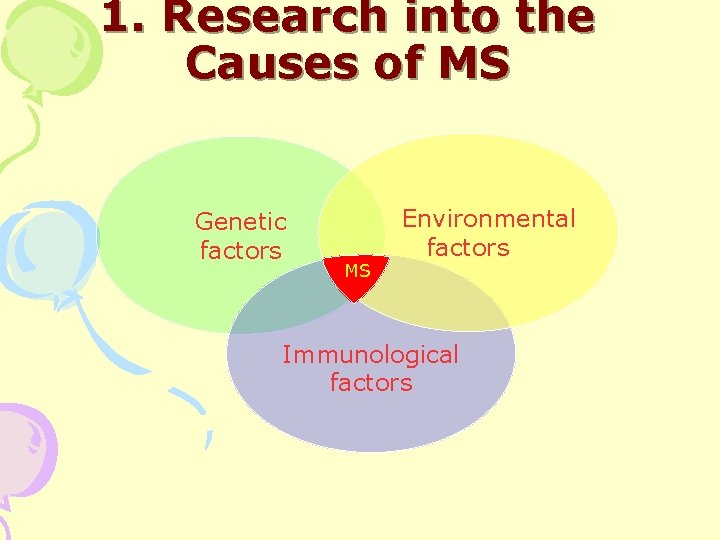 1. Research into the Causes of MS

Genetic factors

Environmental factors

MS

Immunological factors